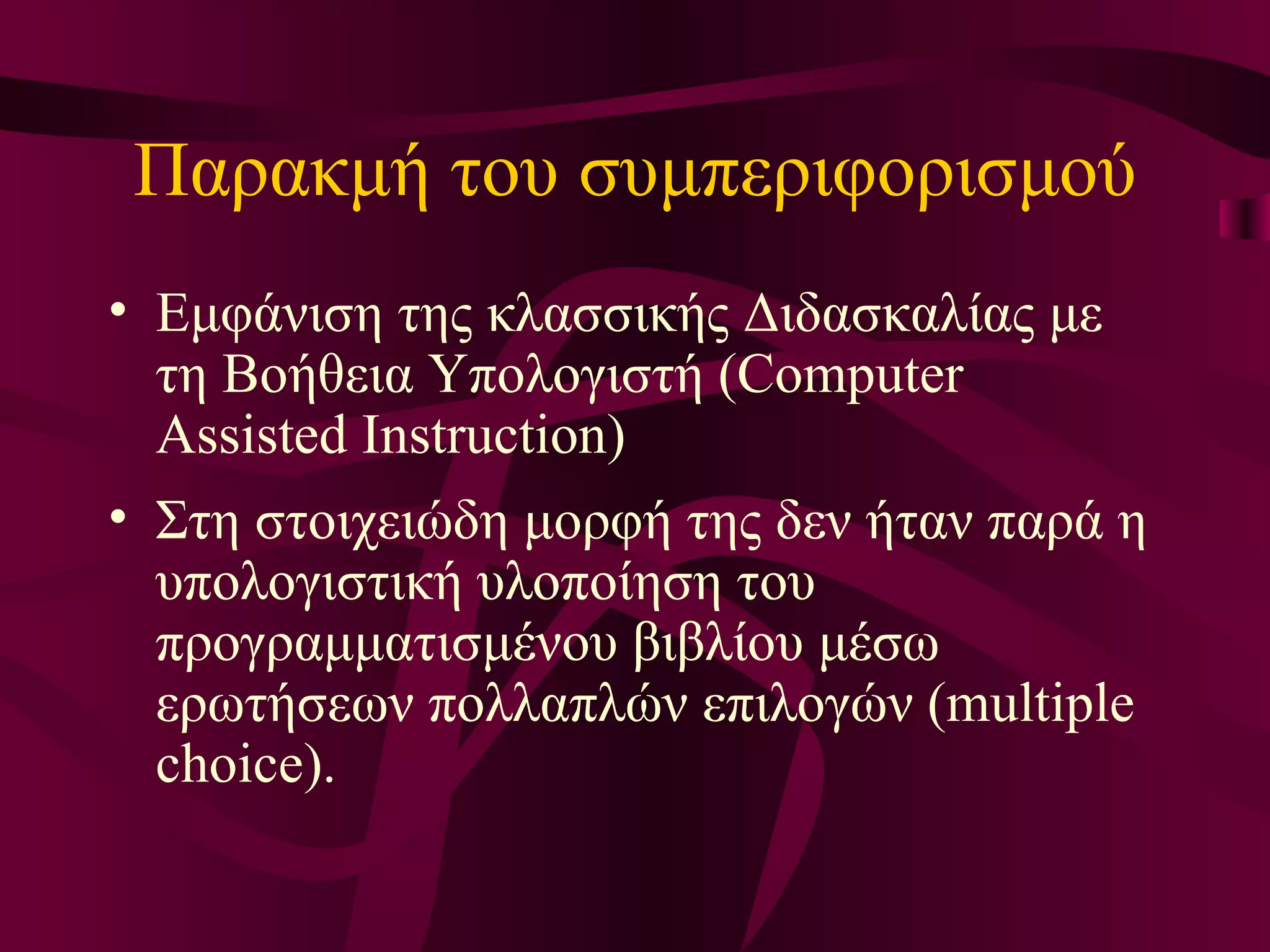 Παρακμή του συμπεριφορισμού

• Εμφάνιση της κλασσικής Διδασκαλίας με τη Βοήθεια Υπολογιστή (Computer Assisted Instruction)

• Στη στοιχειώδη μορφή της δεν ήταν παρά η υπολογιστική υλοποίηση του προγραμματισμένου βιβλίου μέσω ερωτήσεων πολλαπλών επιλογών (multiple choice).